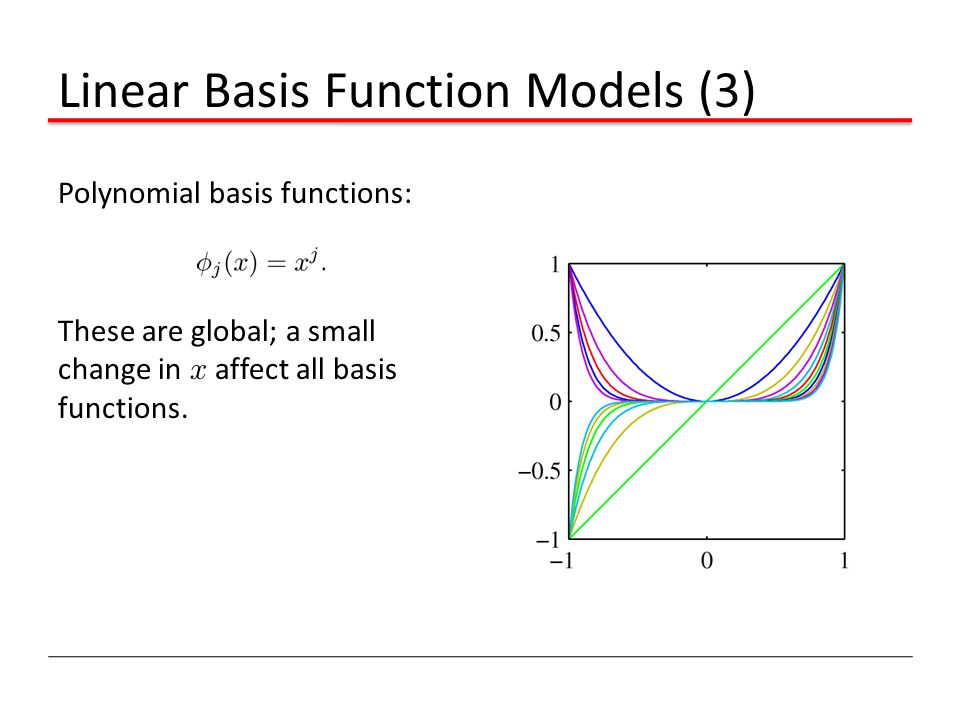 Linear Basis Function Models (3)

Polynomial basis functions:

$\phi_j(x) = x^j.$

These are global; a small change in $x$ affect all basis functions.

1
0.5
0
−0.5
−1
−1
0
1